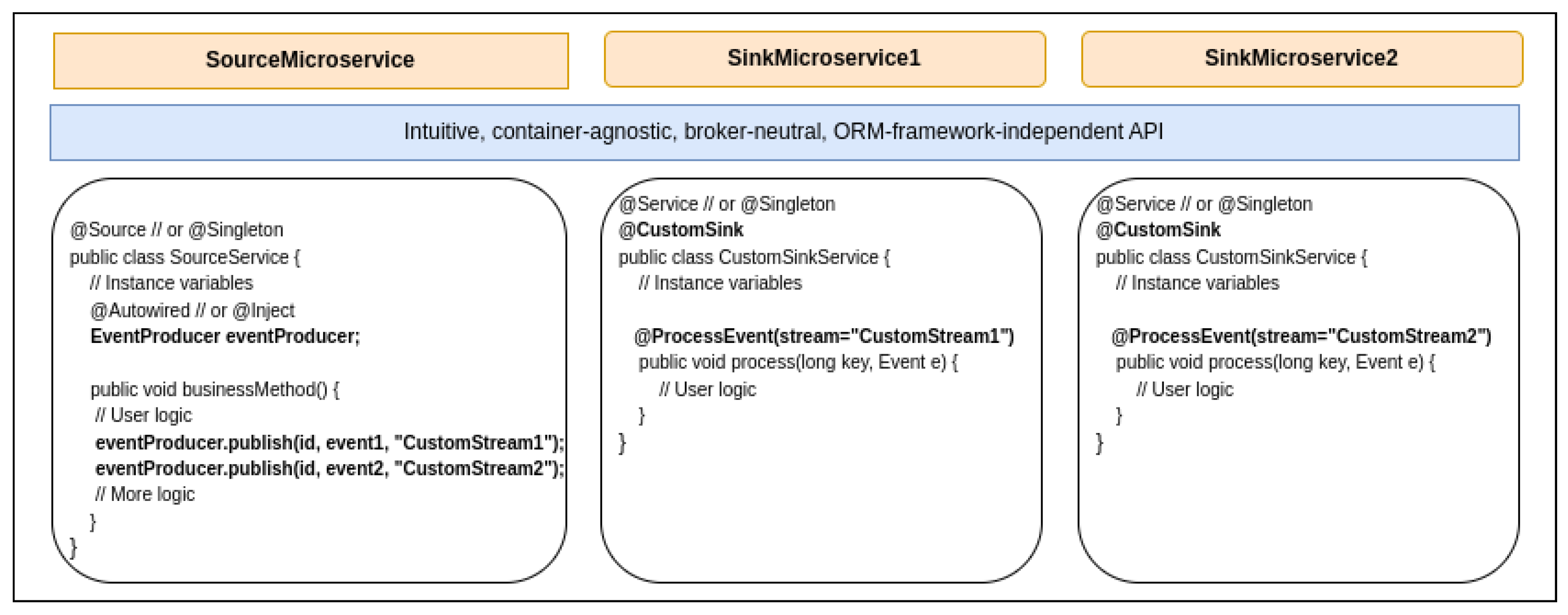 SourceMicroservice

SinkMicroservice1

SinkMicroservice2

Intuitive, container-agnostic, broker-neutral, ORM-framework-independent API

@Source // or @Singleton
public class SourceService {
// Instance variables
@Autowired // or @Inject
EventProducer eventProducer;

public void businessMethod() {
// User logic
eventProducer.publish(id, event1, "CustomStream1");
eventProducer.publish(id, event2, "CustomStream2");
// More logic
}
}

@Service // or @Singleton
@CustomSink
public class CustomSinkService {
// Instance variables

@ProcessEvent(stream="CustomStream1")
public void process(long key, Event e) {
// User logic
}
}

@Service // or @Singleton
@CustomSink
public class CustomSinkService {
// Instance variables

@ProcessEvent(stream="CustomStream2")
public void process(long key, Event e) {
// User logic
}
}